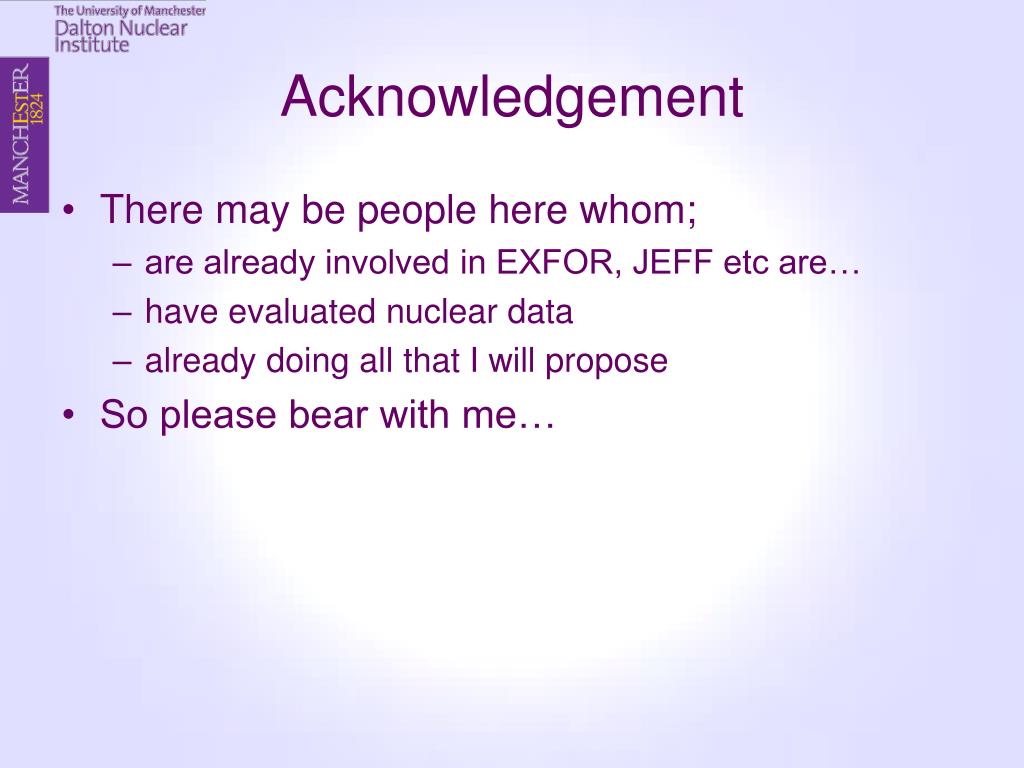 The University of Manchester
Dalton Nuclear Institute

MANCHESTER 1824

Acknowledgement

• There may be people here whom;
– are already involved in EXFOR, JEFF etc are…
– have evaluated nuclear data
– already doing all that I will propose
• So please bear with me…